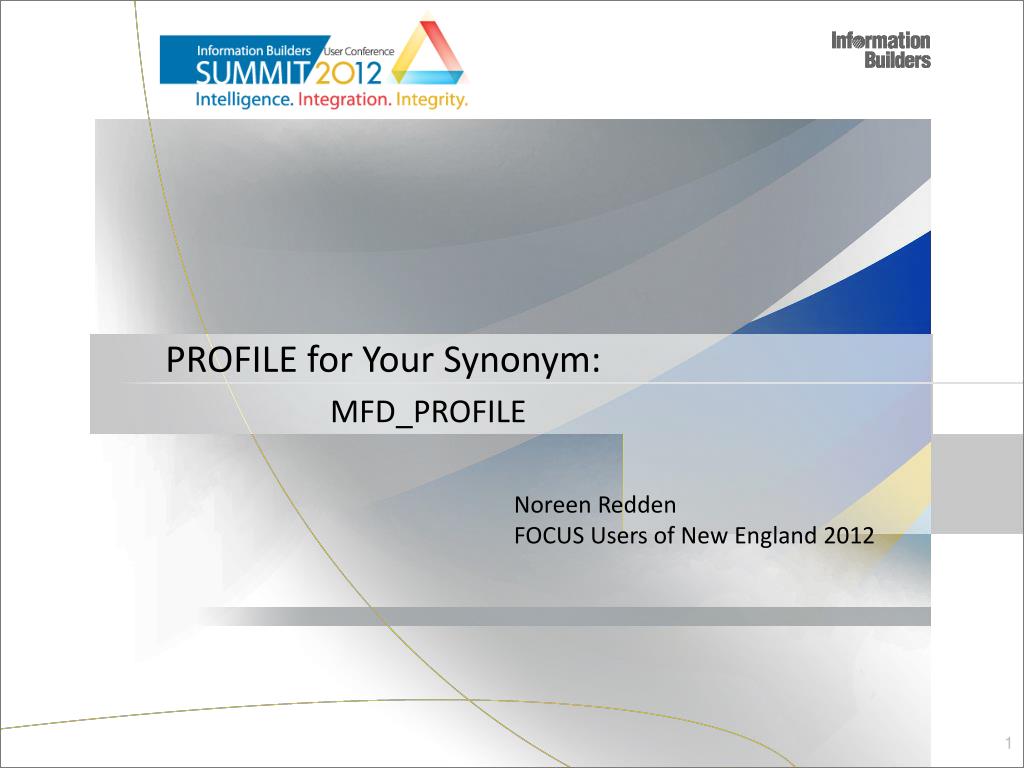 Information Builders User Conference
SUMMIT 2012
Intelligence. Integration. Integrity.

Information Builders

PROFILE for Your Synonym:
MFD_PROFILE

Noreen Redden
FOCUS Users of New England 2012

1